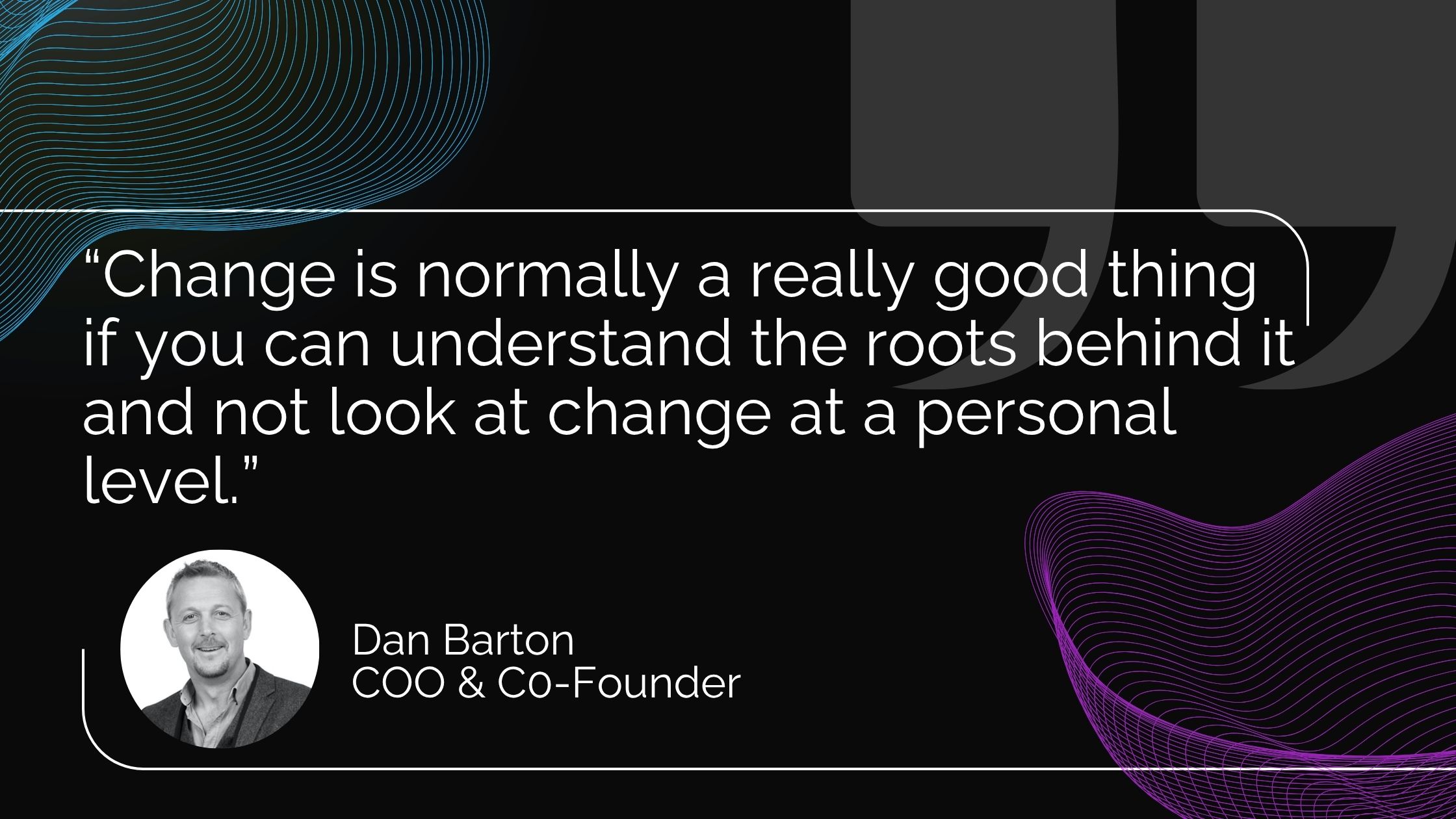 “Change is normally a really good thing if you can understand the roots behind it and not look at change at a personal level.”

Dan Barton
COO & Co-Founder